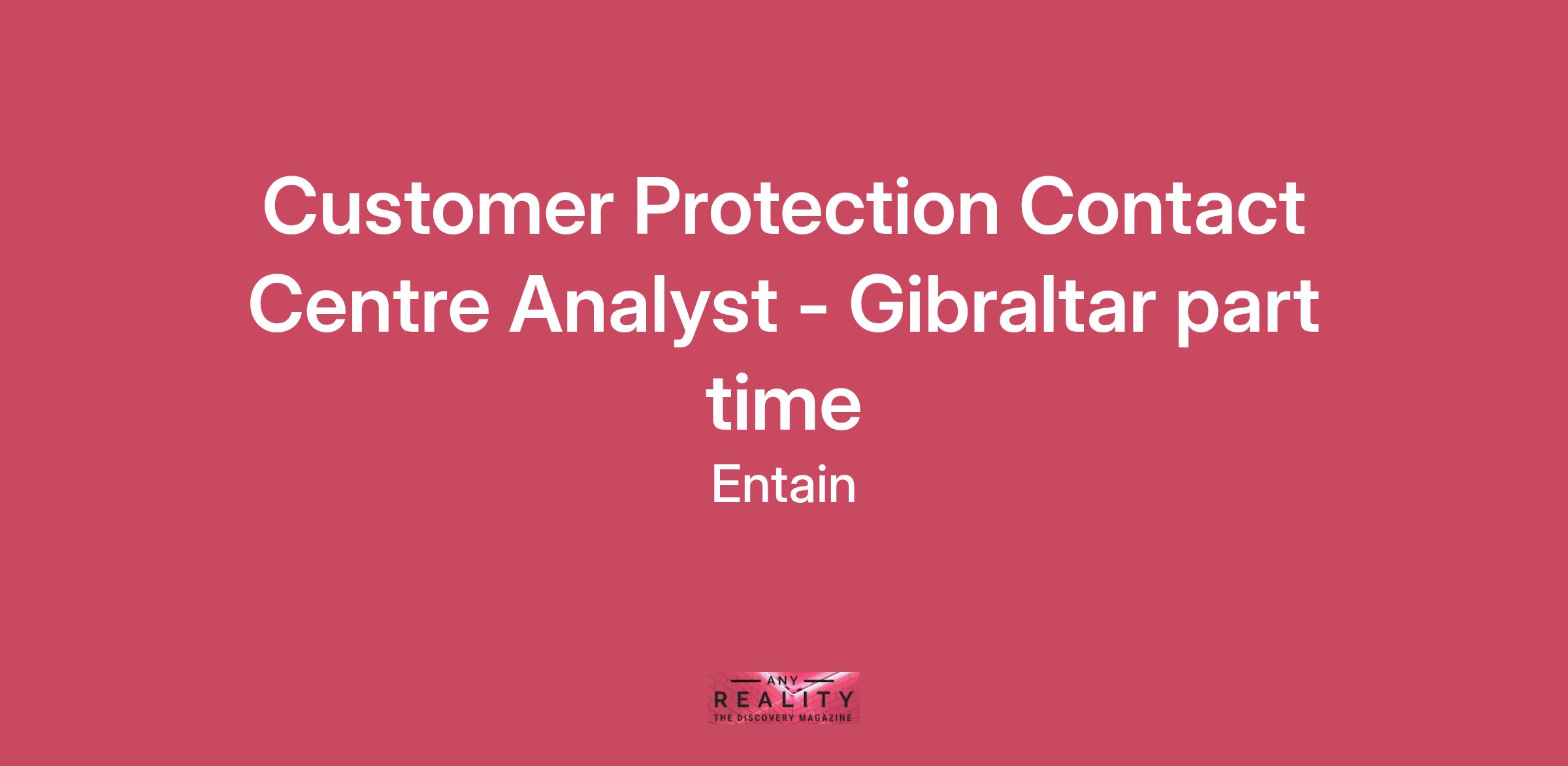 Customer Protection Contact Centre Analyst - Gibraltar part time

Entain

ANY
REALITY
THE DISCOVERY MAGAZINE